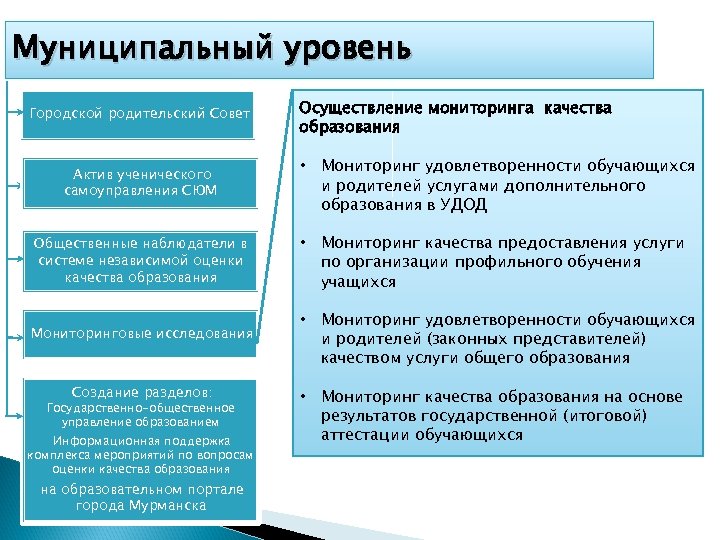 Муниципальный уровень

Городской родительский Совет

Актив ученического самоуправления СЮМ

Общественные наблюдатели в системе независимой оценки качества образования

Мониторинговые исследования

Создание разделов: Государственно-общественное управление образованием
Информационная поддержка комплекса мероприятий по вопросам оценки качества образования
на образовательном портале города Мурманска

Осуществление мониторинга качества образования

• Мониторинг удовлетворенности обучающихся и родителей услугами дополнительного образования в УДОД

• Мониторинг качества предоставления услуги по организации профильного обучения учащихся

• Мониторинг удовлетворенности обучающихся и родителей (законных представителей) качеством услуги общего образования

• Мониторинг качества образования на основе результатов государственной (итоговой) аттестации обучающихся